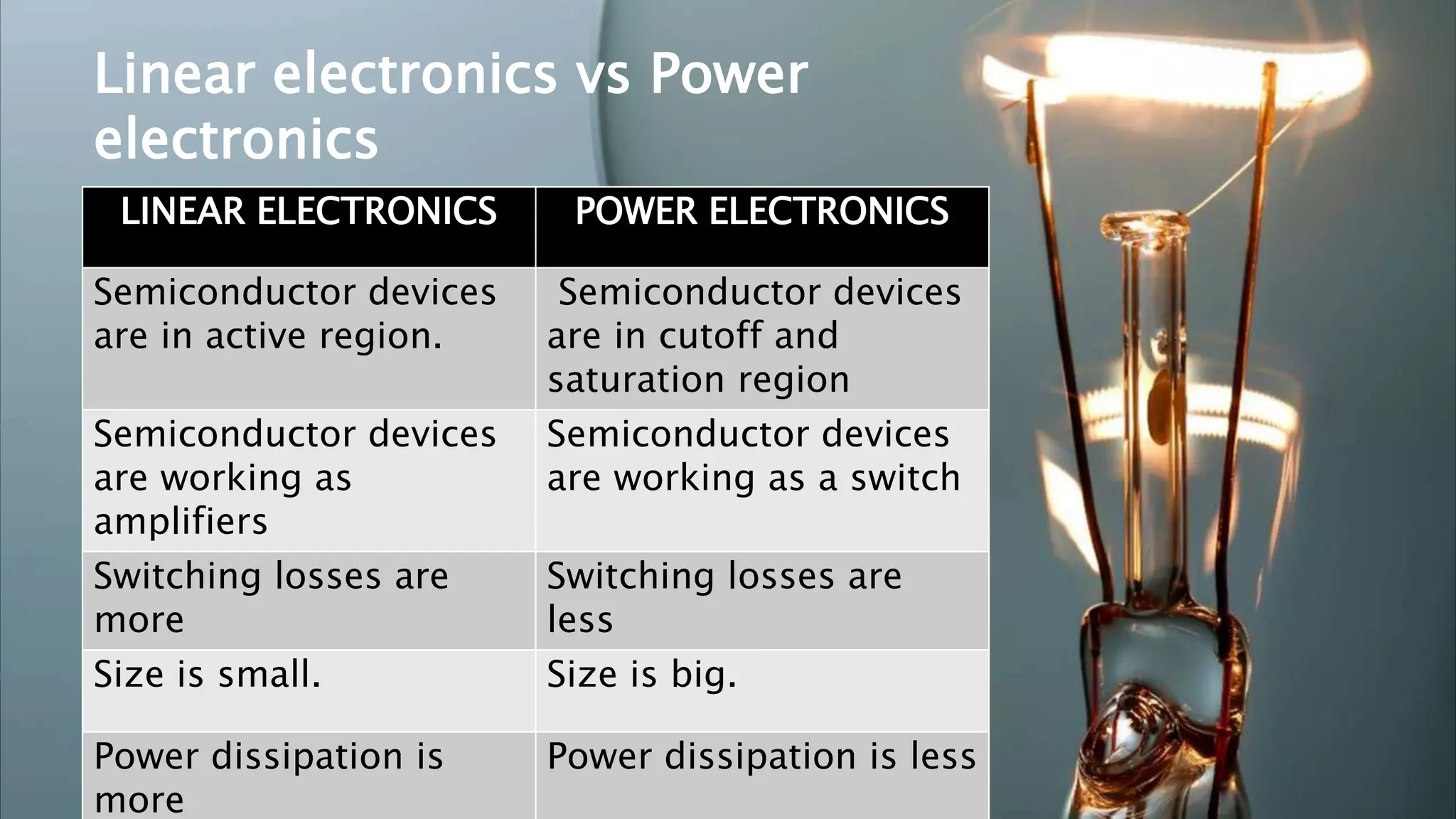 Linear electronics vs Power electronics

| LINEAR ELECTRONICS | POWER ELECTRONICS |
|---|---|
| Semiconductor devices are in active region. | Semiconductor devices are in cutoff and saturation region |
| Semiconductor devices are working as amplifiers | Semiconductor devices are working as a switch |
| Switching losses are more | Switching losses are less |
| Size is small. | Size is big. |
| Power dissipation is more | Power dissipation is less |